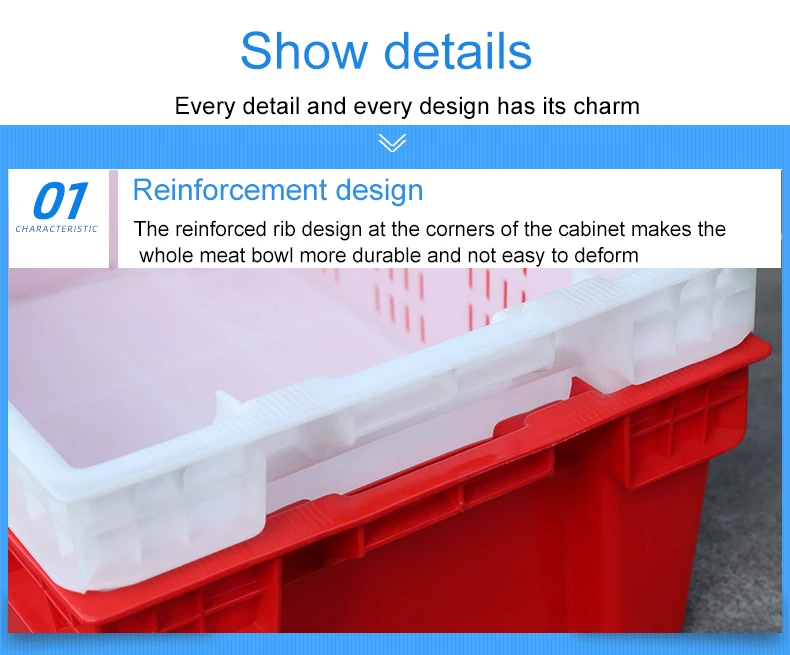 Show details

Every detail and every design has its charm

01
CHARACTERISTIC

Reinforcement design

The reinforced rib design at the corners of the cabinet makes the whole meat bowl more durable and not easy to deform